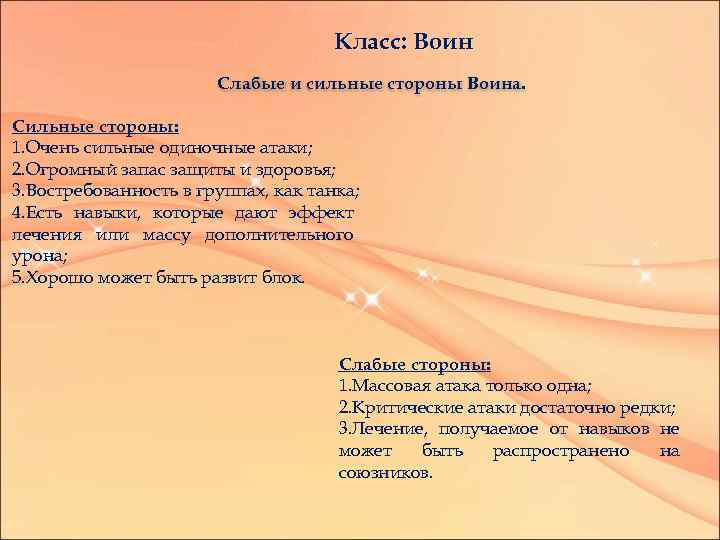 Класс: Воин

Слабые и сильные стороны Воина.

Сильные стороны:
1.Очень сильные одиночные атаки;
2.Огромный запас защиты и здоровья;
3.Востребованность в группах, как танка;
4.Есть навыки, которые дают эффект лечения или массу дополнительного урона;
5.Хорошо может быть развит блок.

Слабые стороны:
1.Массовая атака только одна;
2.Критические атаки достаточно редки;
3.Лечение, получаемое от навыков не может быть распространено на союзников.